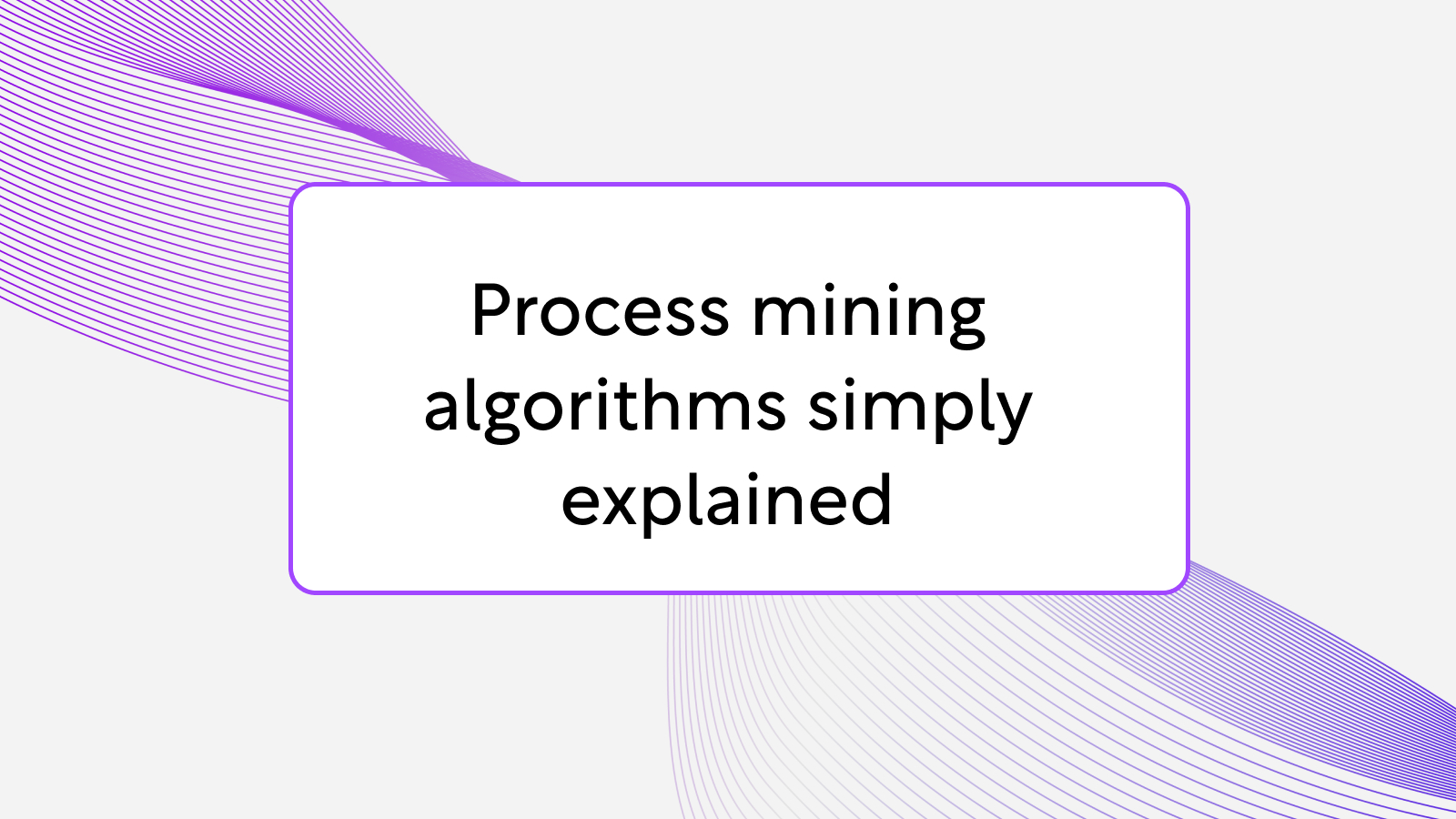 Process mining algorithms simply explained